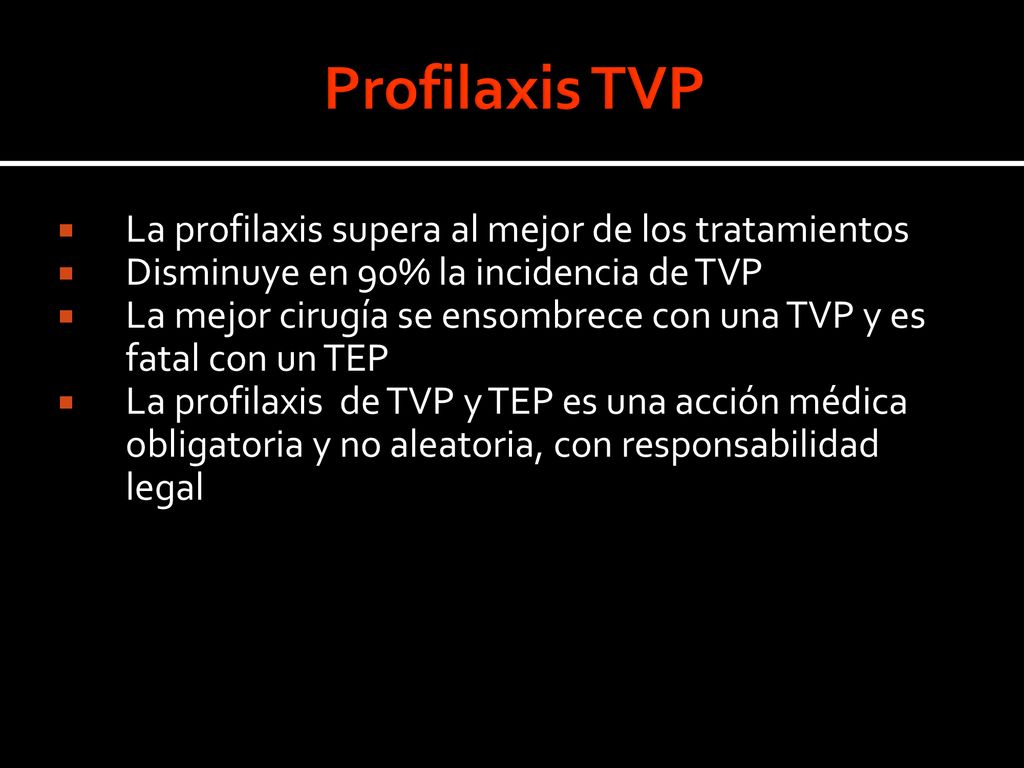 Profilaxis TVP

- La profilaxis supera al mejor de los tratamientos
- Disminuye en 90% la incidencia de TVP
- La mejor cirugía se ensombrece con una TVP y es fatal con un TEP
- La profilaxis de TVP y TEP es una acción médica obligatoria y no aleatoria, con responsabilidad legal